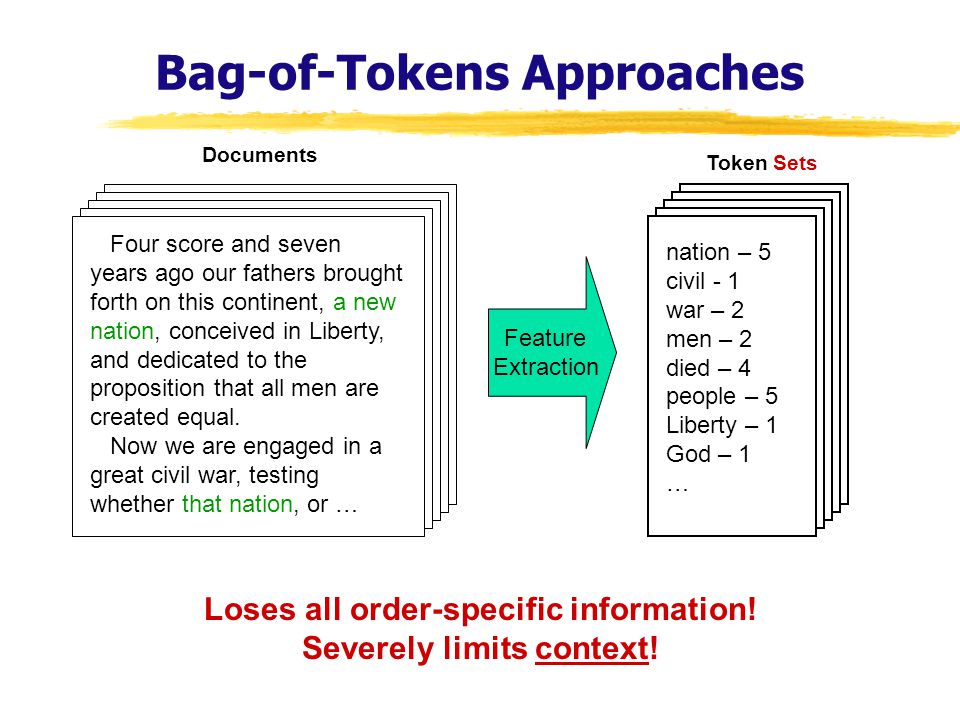 Bag-of-Tokens Approaches

Documents

Four score and seven years ago our fathers brought forth on this continent, a new nation, conceived in Liberty, and dedicated to the proposition that all men are created equal.
Now we are engaged in a great civil war, testing whether that nation, or …

Feature Extraction

Token Sets

nation – 5
civil - 1
war – 2
men – 2
died – 4
people – 5
Liberty – 1
God – 1
…

Loses all order-specific information!
Severely limits context!